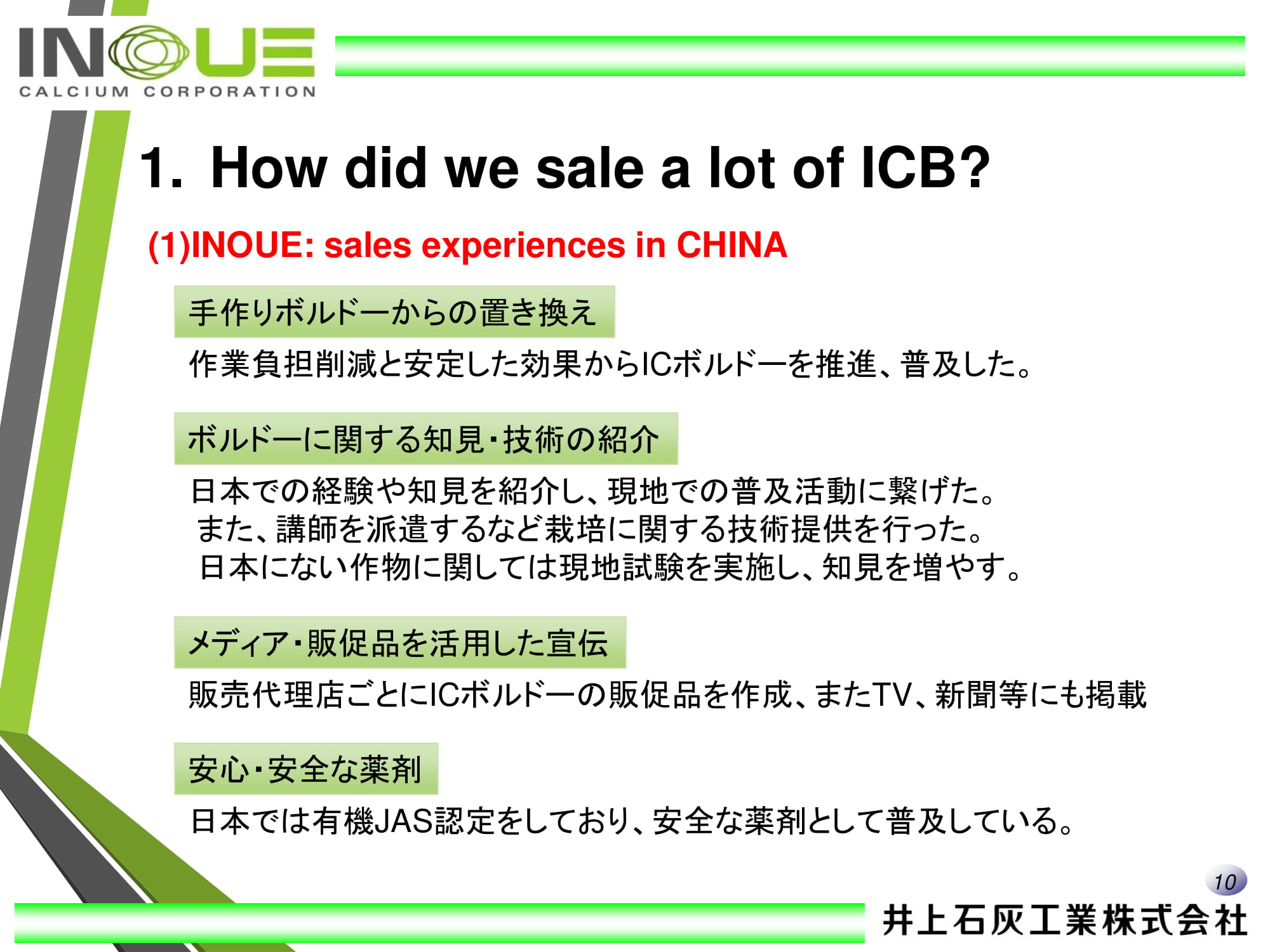 INOUE
CALCIUM CORPORATION

1. How did we sale a lot of ICB?

(1)INOUE: sales experiences in CHINA

手作りボルドーからの置き換え

作業負担削減と安定した効果からICボルドーを推進、普及した。

ボルドーに関する知見・技術の紹介

日本での経験や知見を紹介し、現地での普及活動に繋げた。
また、講師を派遣するなど栽培に関する技術提供を行った。
日本にない作物に関しては現地試験を実施し、知見を増やす。

メディア・販促品を活用した宣伝

販売代理店ごとにICボルドーの販促品を作成、またTV、新聞等にも掲載

安心・安全な薬剤

日本では有機JAS認定をしており、安全な薬剤として普及している。

10

井上石灰工業株式会社